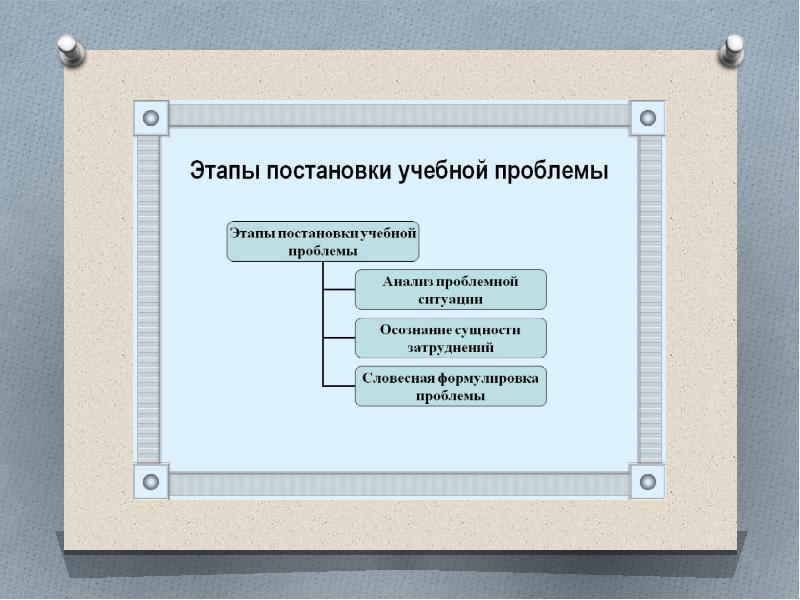 Этапы постановки учебной проблемы

Этапы постановки учебной проблемы

Анализ проблемной ситуации

Осознание сущности затруднений

Словесная формулировка проблемы